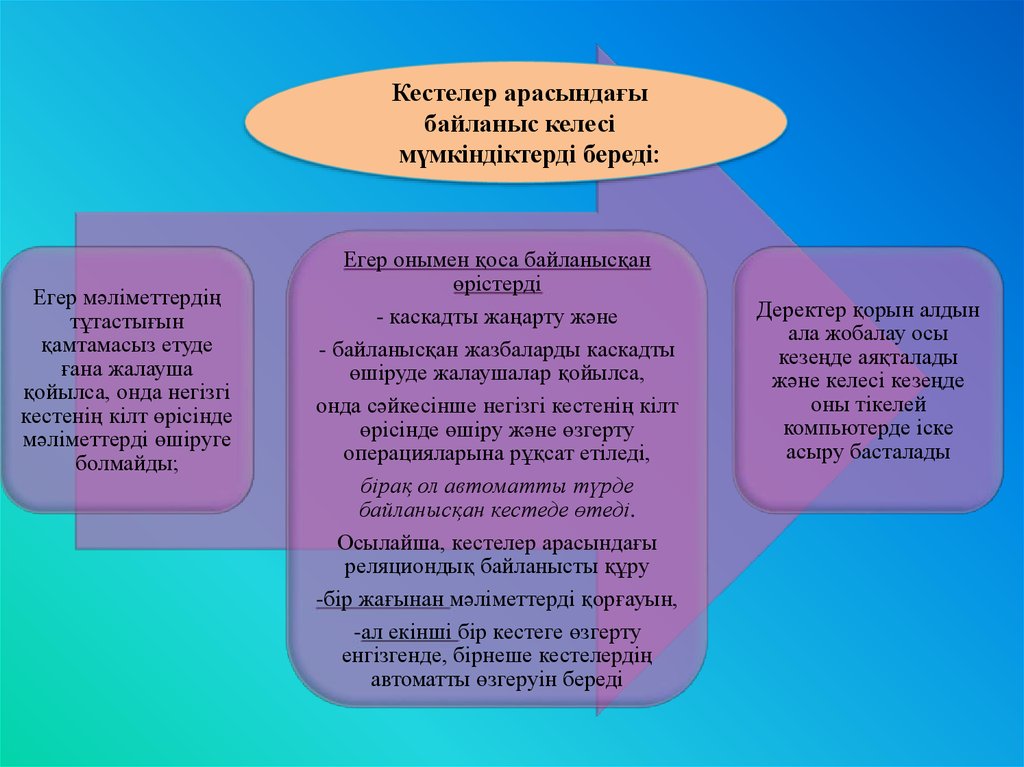 Кестелер арасындағы байланыс келесі мүмкіндіктерді береді:

Егер мәліметтердің тұтастығын қамтамасыз етуде ғана жалауша қойылса, онда негізгі кестенің кілт өрісінде мәліметтерді өшіруге болмайды;

Егер онымен қоса байланысқан өрістерді

- каскадты жаңарту және

- байланысқан жазбаларды каскадты өшіруде жалаушалар қойылса,

онда сәйкесінше негізгі кестенің кілт өрісінде өшіру және өзгерту операцияларына рұқсат етіледі,

бірақ ол автоматты түрде байланысқан кестеде өтеді.

Осылайша, кестелер арасындағы реляциондық байланысты құру

-бір жағынан мәліметтерді қорғауын,

-ал екінші бір кестеге өзгерту енгізгенде, бірнеше кестелердің автоматты өзгеруін береді

Деректер қорын алдын ала жобалау осы кезеңде аяқталады және келесі кезеңде оны тікелей компьютерде іске асыру басталады